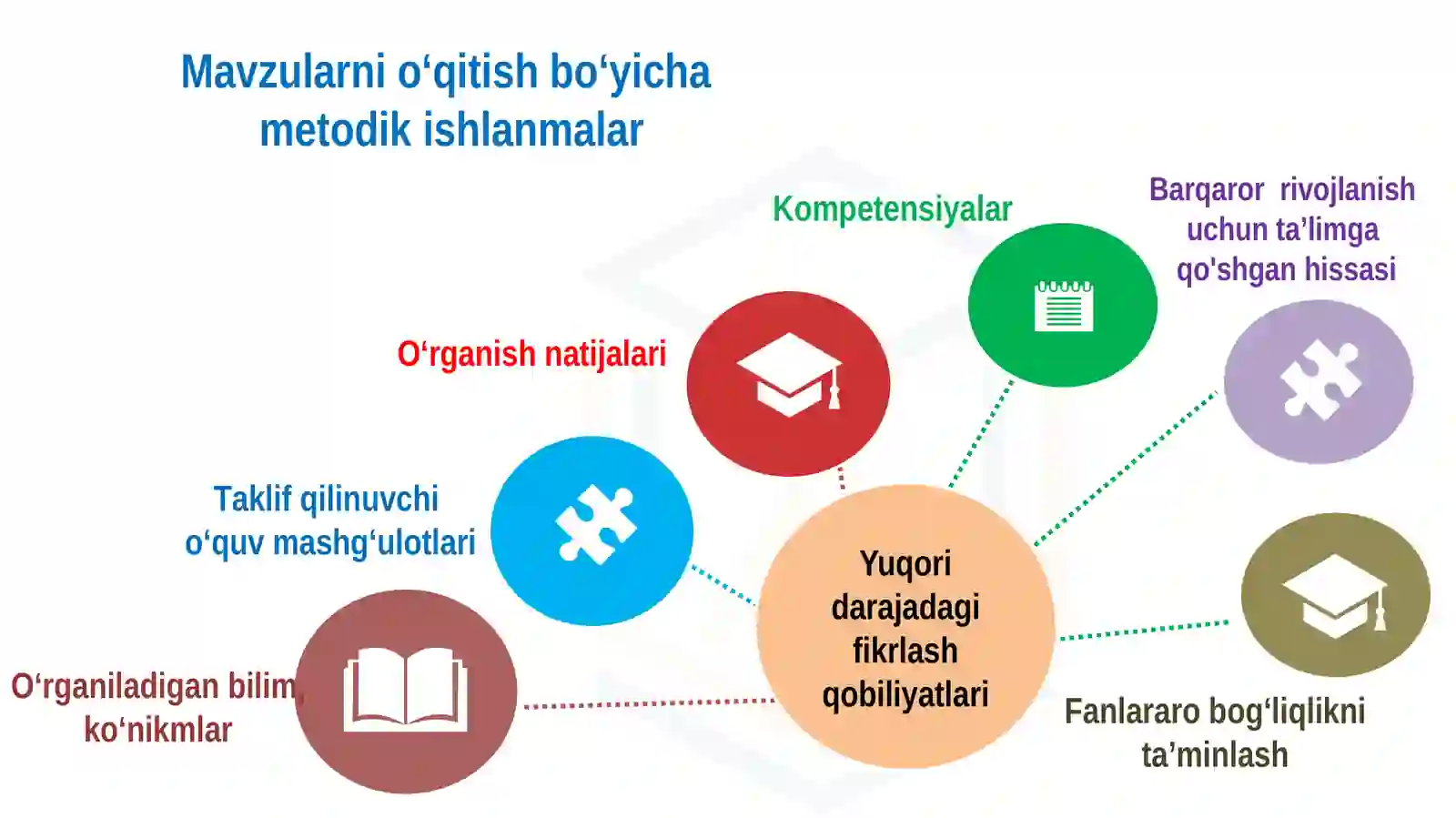 Mavzularni o‘qitish bo‘yicha metodik ishlanmalar

Kompetensiyalar

Barqaror rivojlanish uchun ta’limga qo'shgan hissasi

O‘rganish natijalari

Taklif qilinuvchi o‘quv mashg‘ulotlari

Yuqori darajadagi fikrlash qobiliyatlari

O‘rganiladigan bilim, ko‘nikmlar

Fanlararo bog‘liqlikni ta’minlash